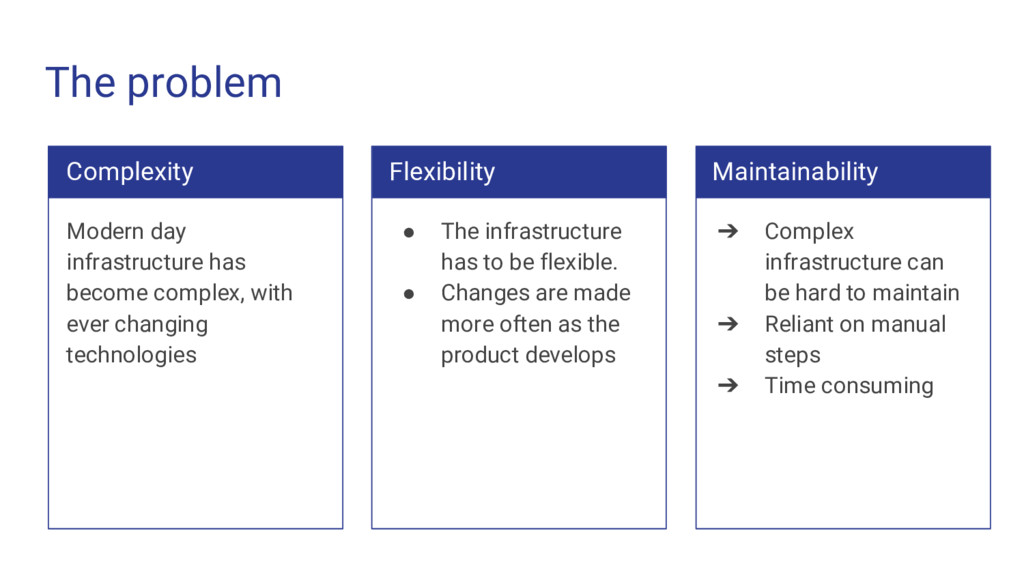 The problem

Complexity

Modern day infrastructure has become complex, with ever changing technologies

Flexibility

● The infrastructure has to be flexible.
● Changes are made more often as the product develops

Maintainability

➔ Complex infrastructure can be hard to maintain
➔ Reliant on manual steps
➔ Time consuming